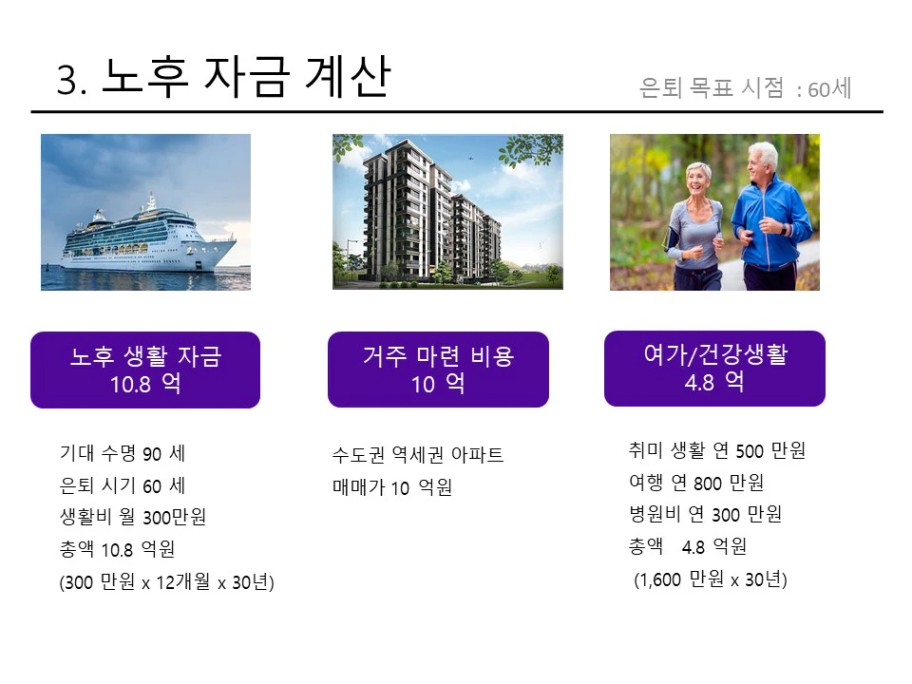 3. 노후 자금 계산

은퇴 목표 시점 : 60세

노후 생활 자금
10.8 억

기대 수명 90 세
은퇴 시기 60 세
생활비 월 300만원
총액 10.8 억원
(300 만원 x 12개월 x 30년)

거주 마련 비용
10 억

수도권 역세권 아파트
매매가 10 억원

여가/건강생활
4.8 억

취미 생활 연 500 만원
여행 연 800 만원
병원비 연 300 만원
총액 4.8 억원
(1,600 만원 x 30년)